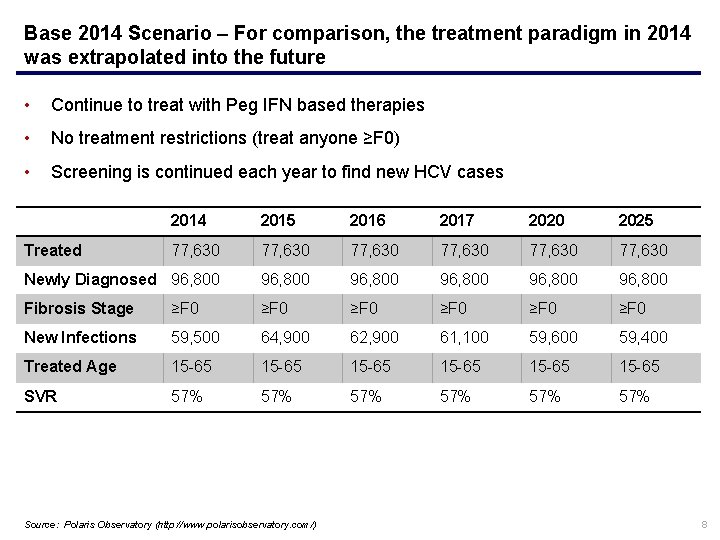 Base 2014 Scenario – For comparison, the treatment paradigm in 2014 was extrapolated into the future

• Continue to treat with Peg IFN based therapies
• No treatment restrictions (treat anyone ≥F0)
• Screening is continued each year to find new HCV cases

| | 2014 | 2015 | 2016 | 2017 | 2020 | 2025 |
|---|---|---|---|---|---|---|
| Treated | 77,630 | 77,630 | 77,630 | 77,630 | 77,630 | 77,630 |
| Newly Diagnosed | 96,800 | 96,800 | 96,800 | 96,800 | 96,800 | 96,800 |
| Fibrosis Stage | ≥F0 | ≥F0 | ≥F0 | ≥F0 | ≥F0 | ≥F0 |
| New Infections | 59,500 | 64,900 | 62,900 | 61,100 | 59,600 | 59,400 |
| Treated Age | 15-65 | 15-65 | 15-65 | 15-65 | 15-65 | 15-65 |
| SVR | 57% | 57% | 57% | 57% | 57% | 57% |

Source: Polaris Observatory (http://www.polarisobservatory.com/)

8